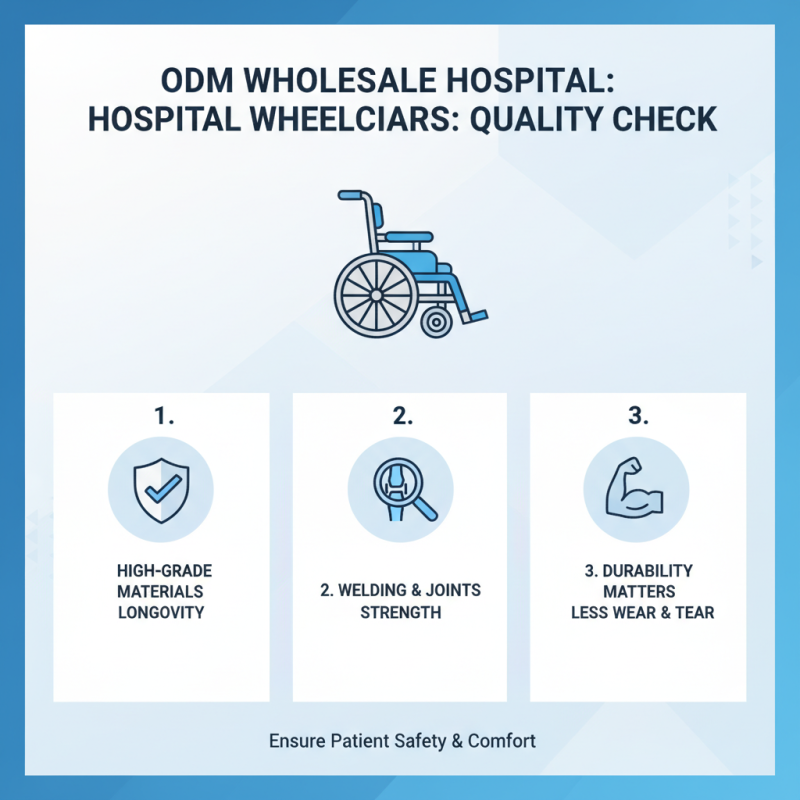 ODM WHOLESALE HOSPITAL: HOSPITAL WHEELCIARS: QUALITY CHECK

1.

HIGH-GRADE MATERIALS LONGOVITY

2.

2. WELDING & JOINTS STRENGTH

3.

3. DURABILITY MATTERS LESS WEAR & TEAR

Ensure Patient Safety & Comfort